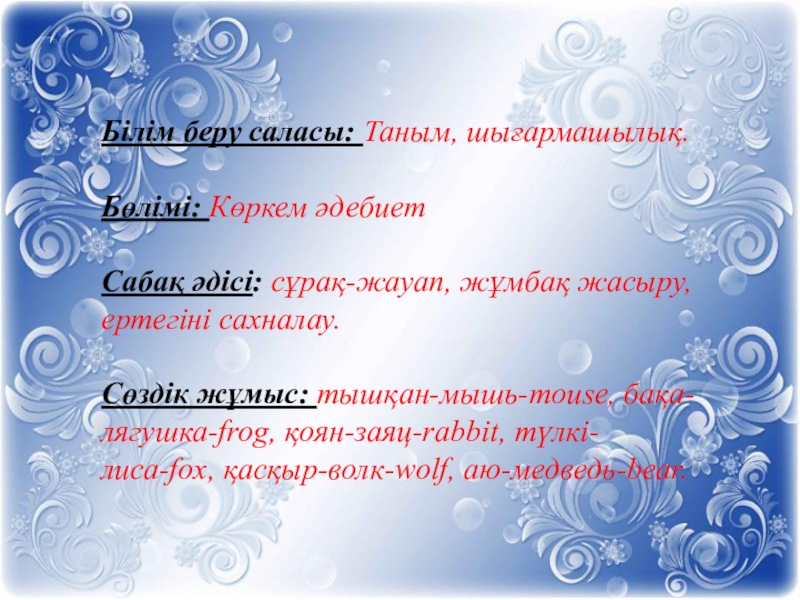 Білім беру саласы: Таным, шығармашылық.

Бөлімі: Көркем әдебиет

Сабақ әдісі: сұрақ-жауап, жұмбақ жасыру, ертегіні сахналау.

Сөздік жұмыс: тышқан-мышь-mouse, бақа-лягушка-frog, қоян-заяц-rabbit, түлкі-лиса-fox, қасқыр-волк-wolf, аю-медведь-bear.